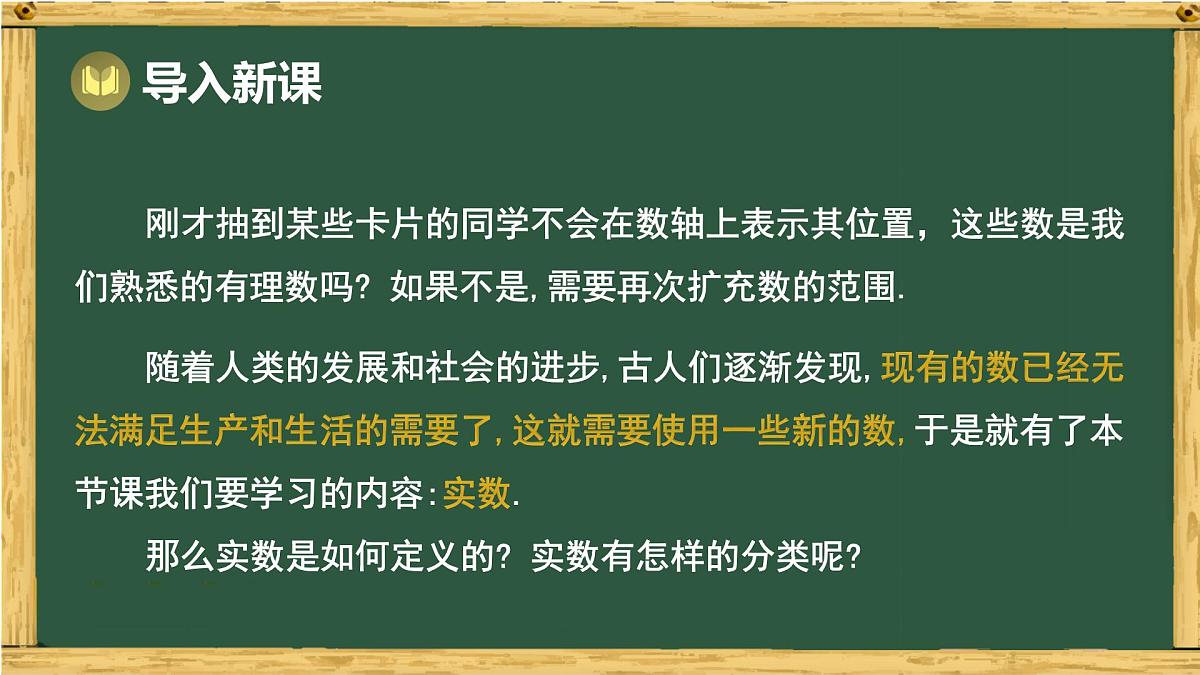 导入新课

刚才抽到某些卡片的同学不会在数轴上表示其位置，这些数是我们熟悉的有理数吗？如果不是，需要再次扩充数的范围.

随着人类的发展和社会的进步，古人们逐渐发现，现有的数已经无法满足生产和生活的需要了，这就需要使用一些新的数，于是就有了本节课我们要学习的内容：实数.

那么实数是如何定义的？实数有怎样的分类呢？